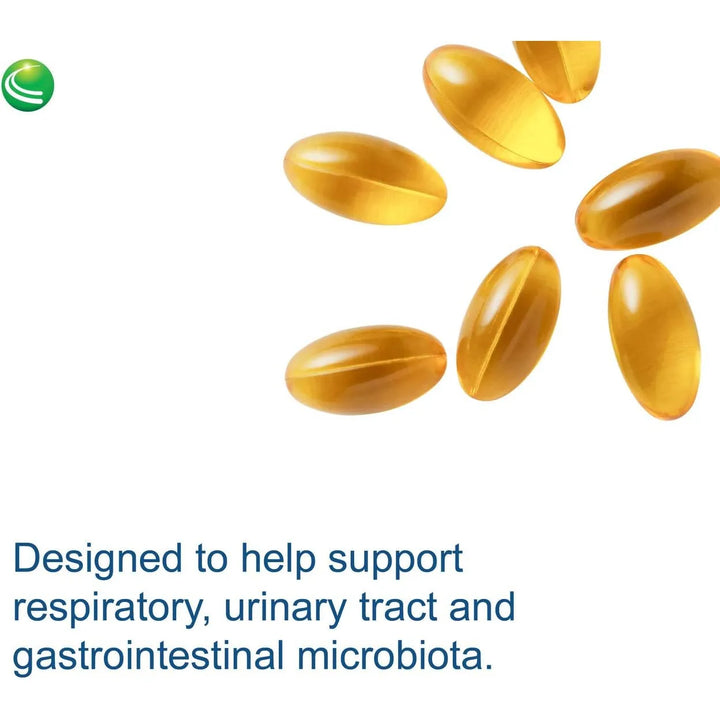 Designed to help support respiratory, urinary tract and gastrointestinal microbiota.